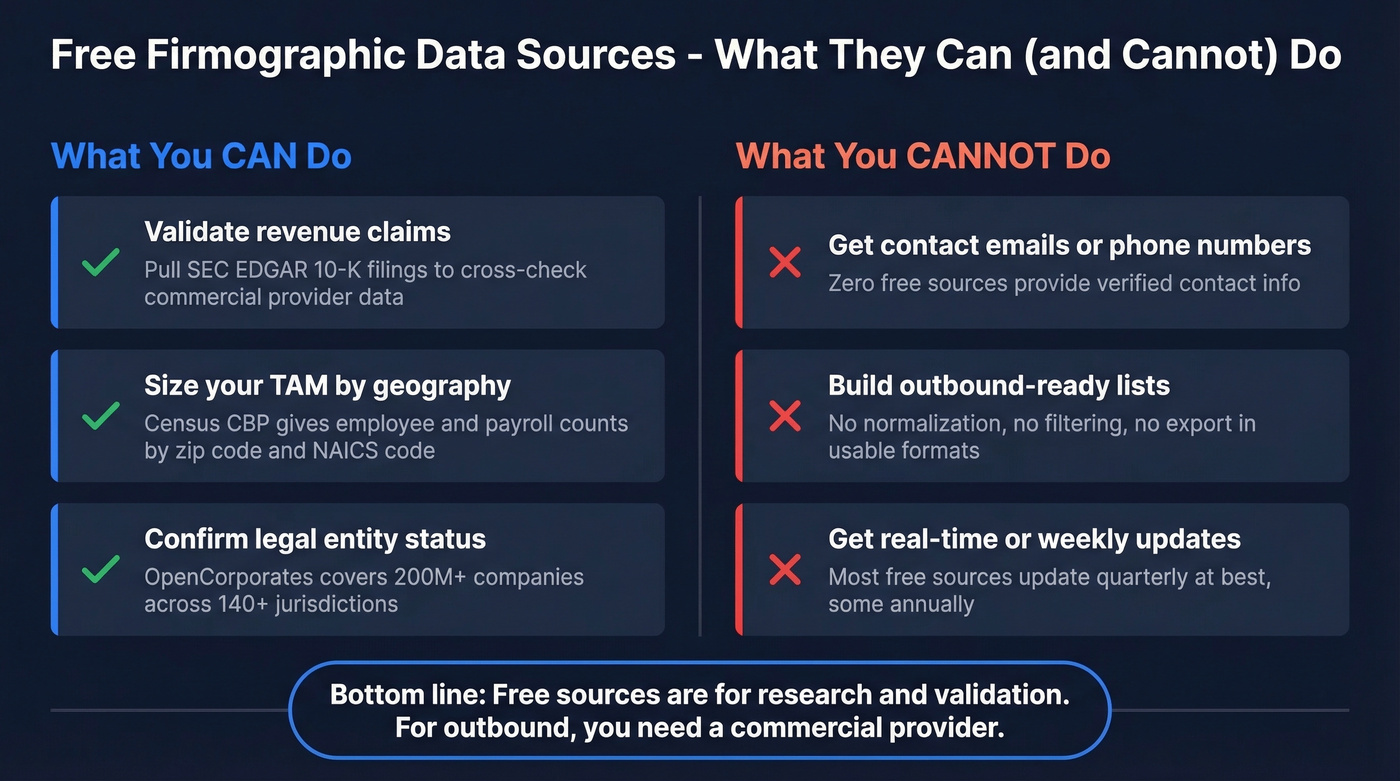 Free Firmographic Data Sources - What They Can (and Cannot) Do

What You CAN Do

Validate revenue claims
Pull SEC EDGAR 10-K filings to cross-check commercial provider data

Size your TAM by geography
Census CBP gives employee and payroll counts by zip code and NAICS code

Confirm legal entity status
OpenCorporates covers 200M+ companies across 140+ jurisdictions

What You CANNOT Do

Get contact emails or phone numbers
Zero free sources provide verified contact info

Build outbound-ready lists
No normalization, no filtering, no export in usable formats

Get real-time or weekly updates
Most free sources update quarterly at best, some annually

Bottom line: Free sources are for research and validation. For outbound, you need a commercial provider.